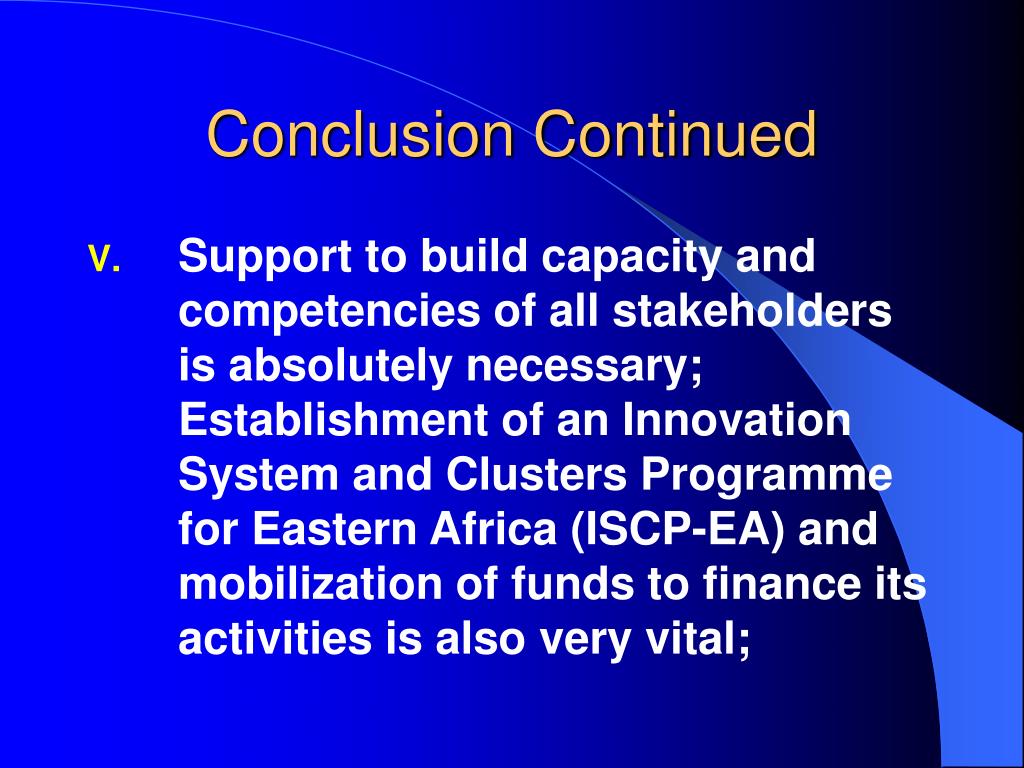 Conclusion Continued

V. Support to build capacity and competencies of all stakeholders is absolutely necessary; Establishment of an Innovation System and Clusters Programme for Eastern Africa (ISCP-EA) and mobilization of funds to finance its activities is also very vital;